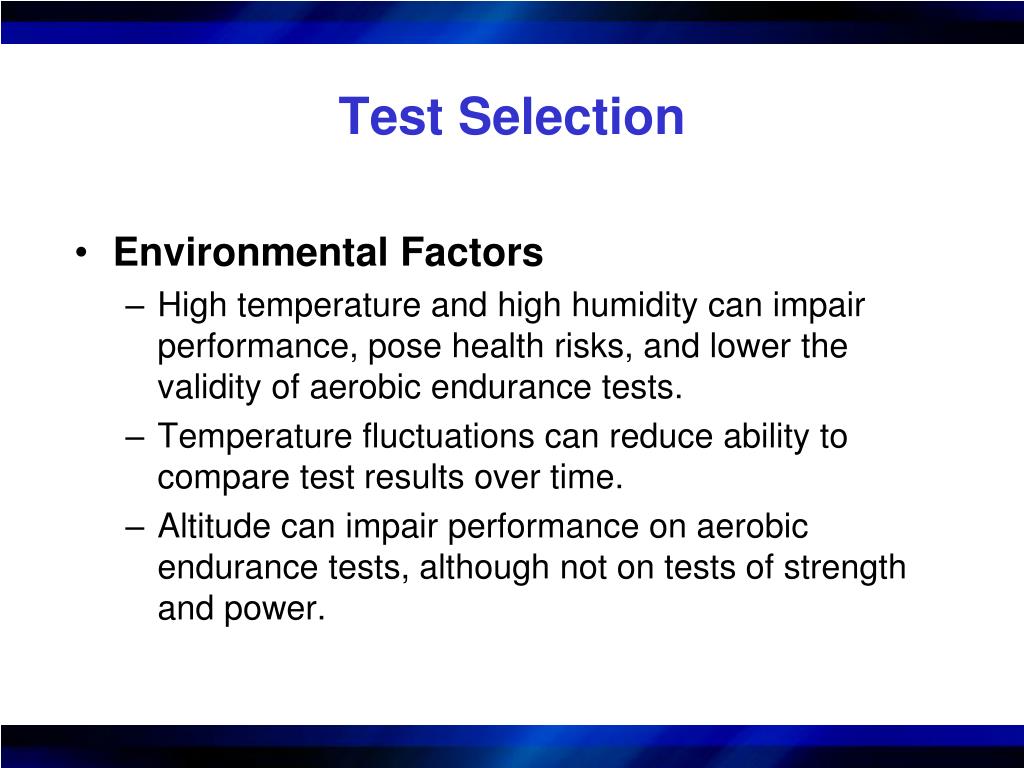 Test Selection

• Environmental Factors
– High temperature and high humidity can impair performance, pose health risks, and lower the validity of aerobic endurance tests.
– Temperature fluctuations can reduce ability to compare test results over time.
– Altitude can impair performance on aerobic endurance tests, although not on tests of strength and power.